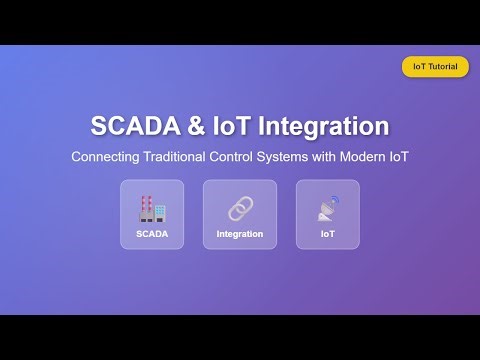 IoT Tutorial

SCADA & IoT Integration

Connecting Traditional Control Systems with Modern IoT

SCADA

Integration

IoT